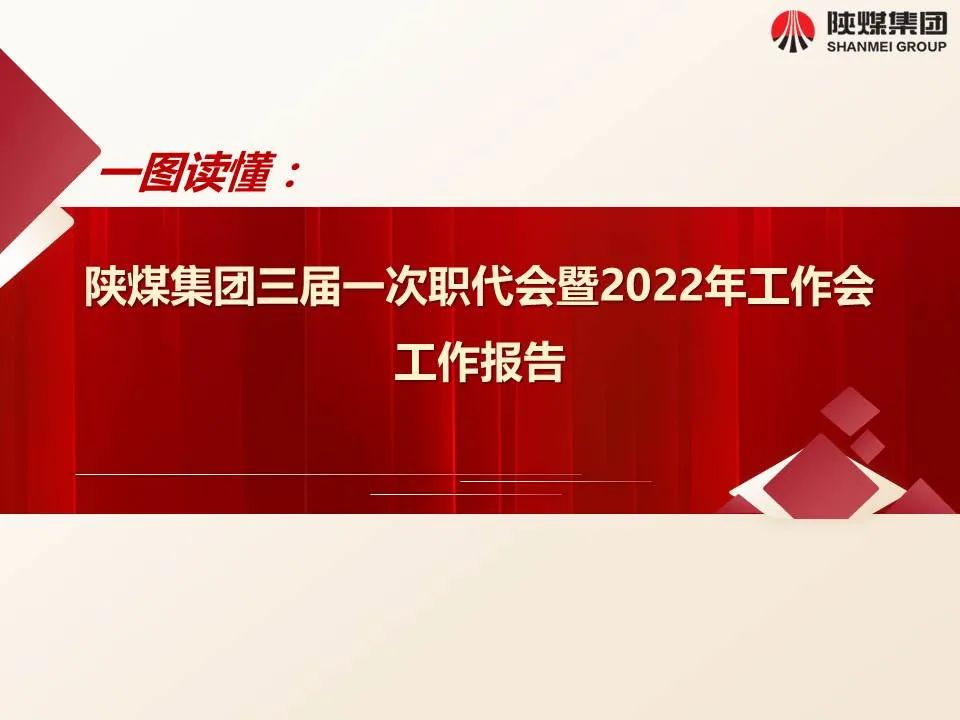 陕煤集团
SHANMEI GROUP

一图读懂：

陕煤集团三届一次职代会暨2022年工作会
工作报告